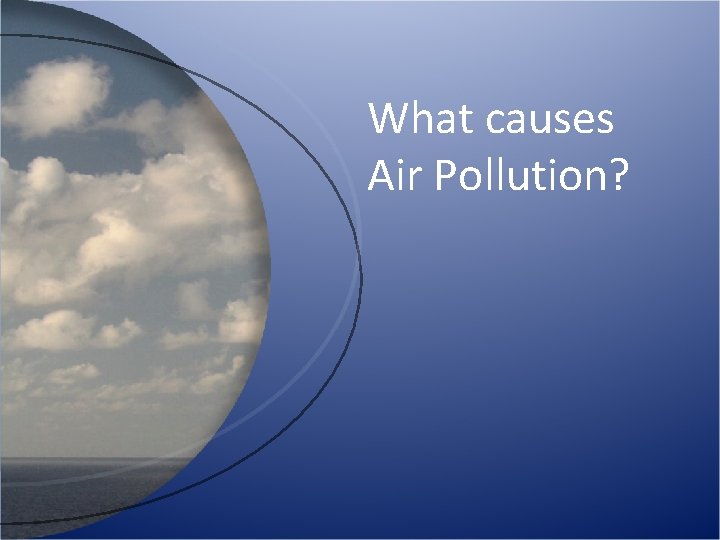 What causes Air Pollution?